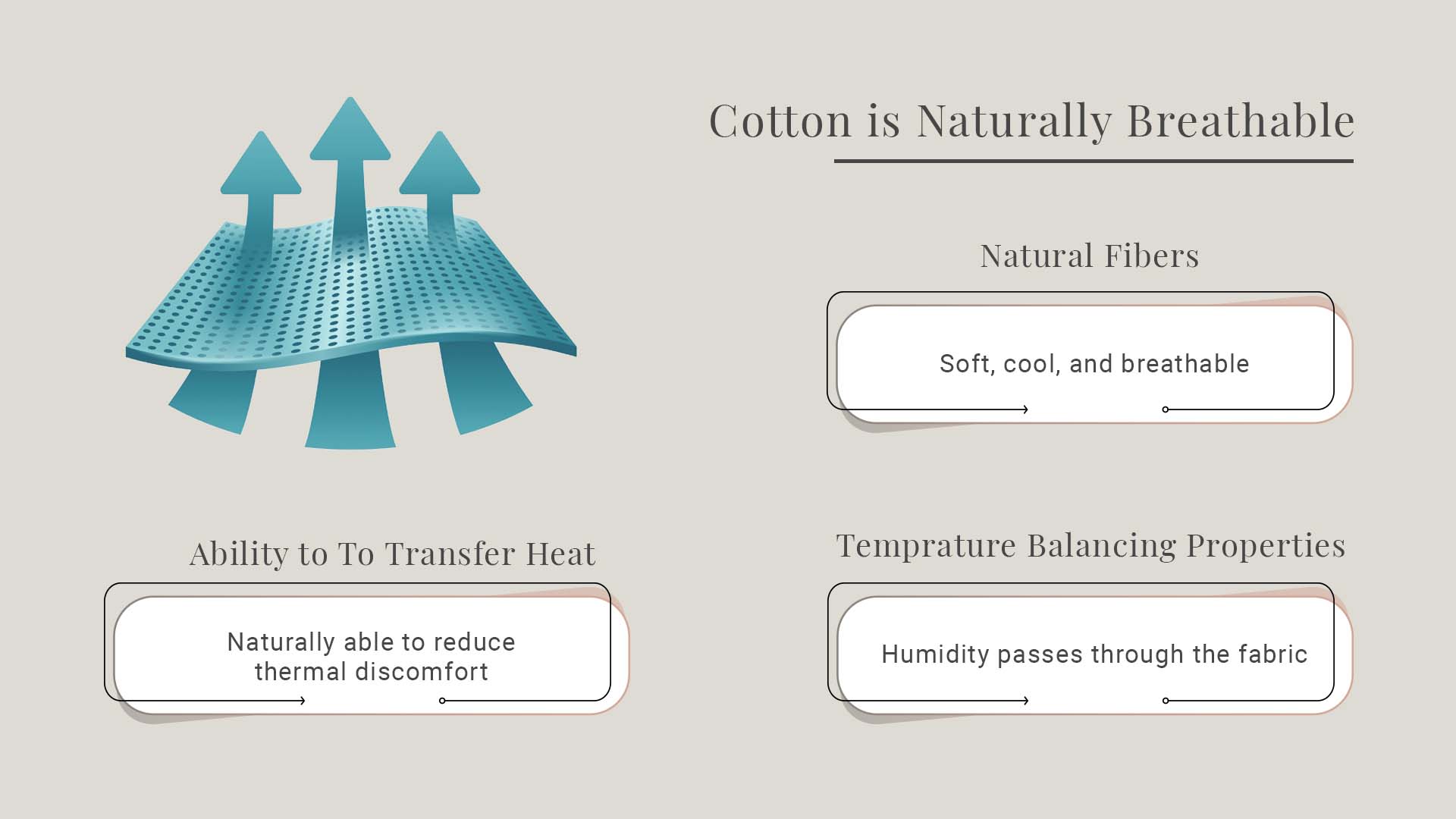 Cotton is Naturally Breathable

Natural Fibers

Soft, cool, and breathable

Ability to To Transfer Heat

Naturally able to reduce thermal discomfort

Temprature Balancing Properties

Humidity passes through the fabric